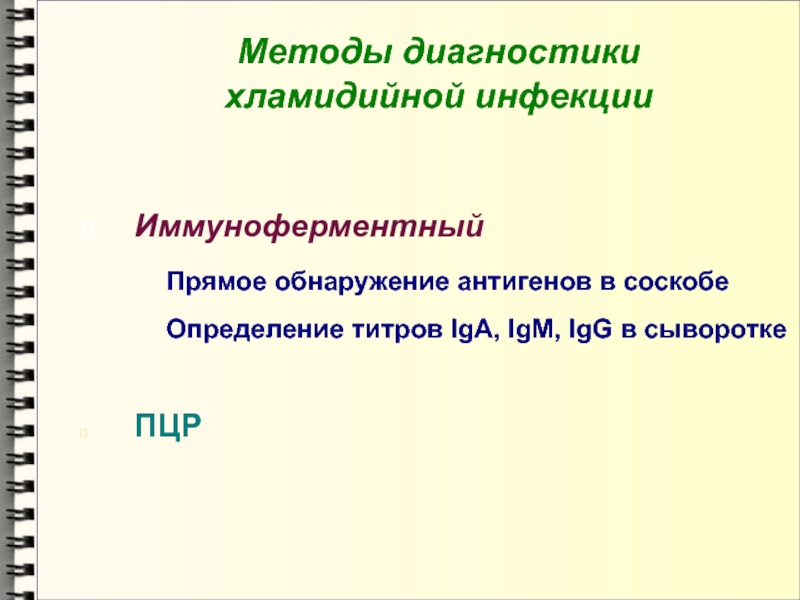 Методы диагностики хламидийной инфекции

Иммуноферментный

Прямое обнаружение антигенов в соскобе

Определение титров IgA, IgM, IgG в сыворотке

ПЦР